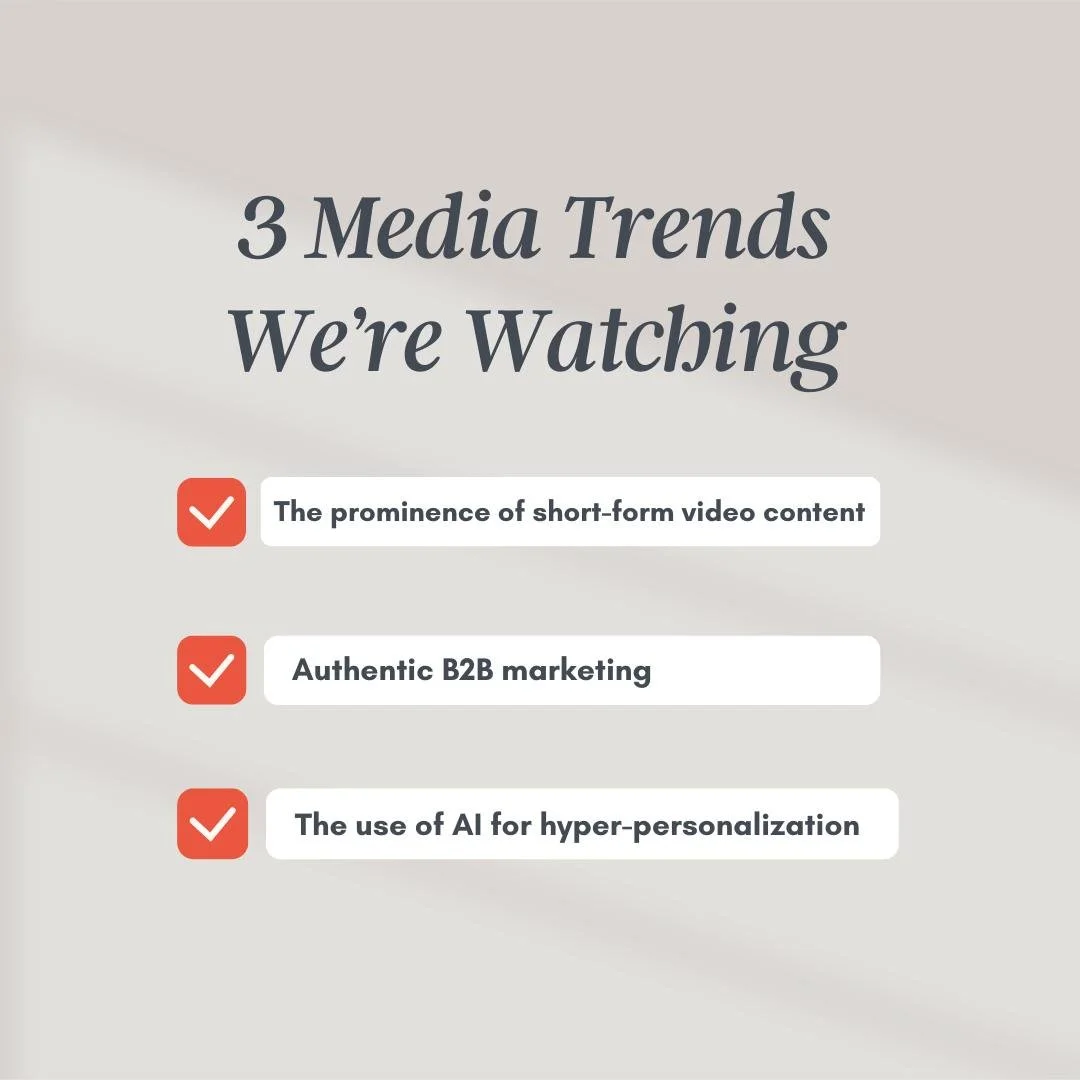 3 Media Trends We're Watching

The prominence of short-form video content

Authentic B2B marketing

The use of AI for hyper-personalization